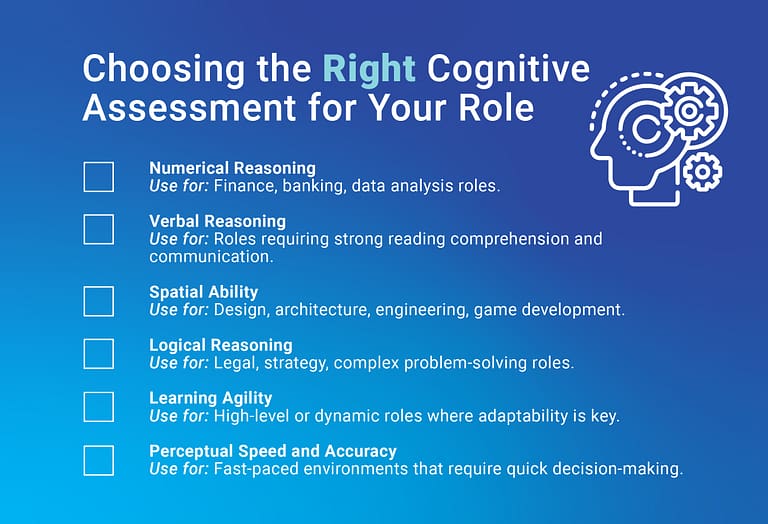 Choosing the Right Cognitive Assessment for Your Role

Numerical Reasoning
Use for: Finance, banking, data analysis roles.

Verbal Reasoning
Use for: Roles requiring strong reading comprehension and communication.

Spatial Ability
Use for: Design, architecture, engineering, game development.

Logical Reasoning
Use for: Legal, strategy, complex problem-solving roles.

Learning Agility
Use for: High-level or dynamic roles where adaptability is key.

Perceptual Speed and Accuracy
Use for: Fast-paced environments that require quick decision-making.